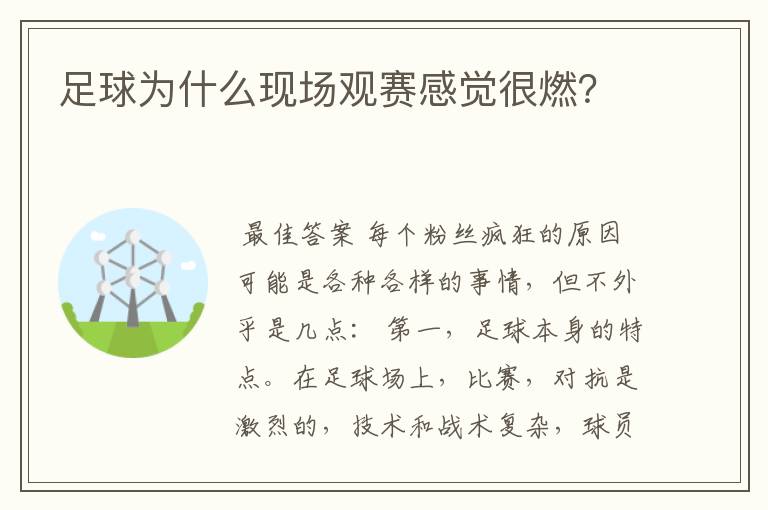 足球为什么现场观赛感觉很燃?

最佳答案 每个粉丝疯狂的原因可能是各种各样的事情，但不外乎是几点： 第一，足球本身的特点。在足球场上，比赛，对抗是激烈的，技术和战术复杂，球员